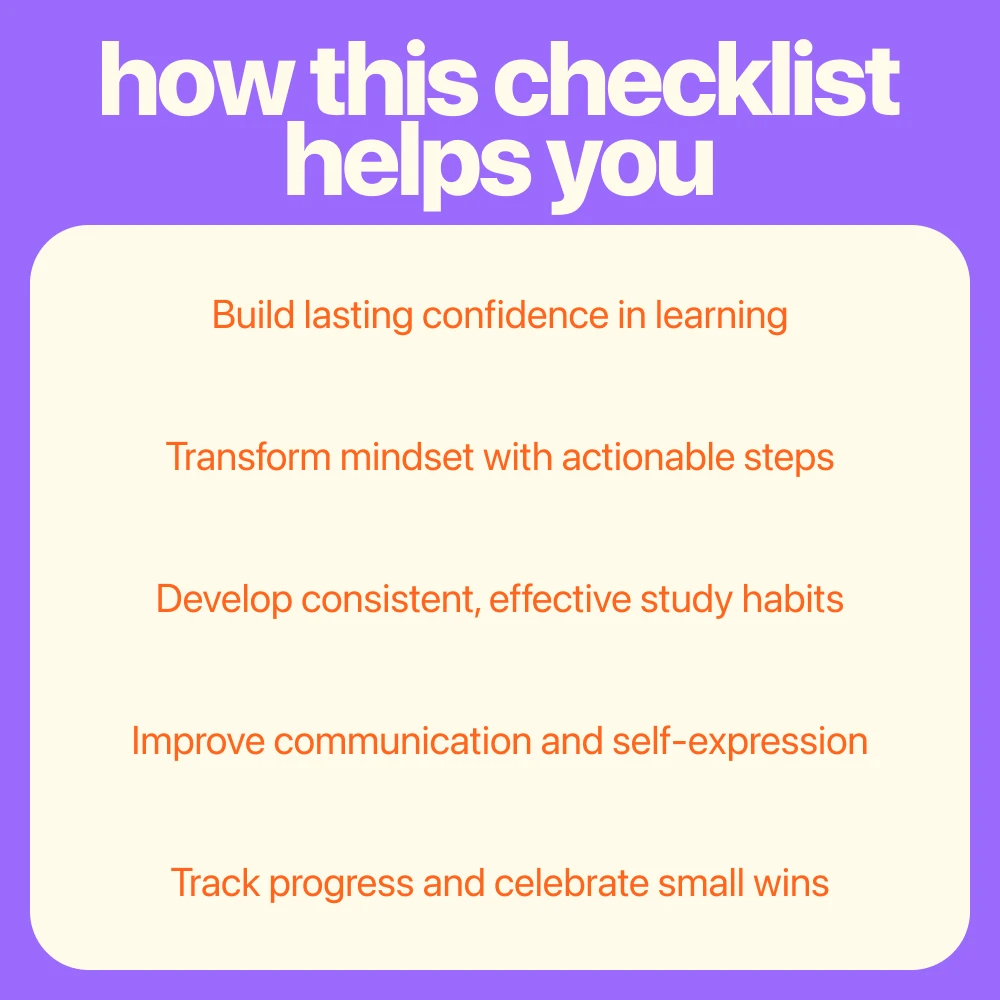 how this checklist helps you

Build lasting confidence in learning

Transform mindset with actionable steps

Develop consistent, effective study habits

Improve communication and self-expression

Track progress and celebrate small wins